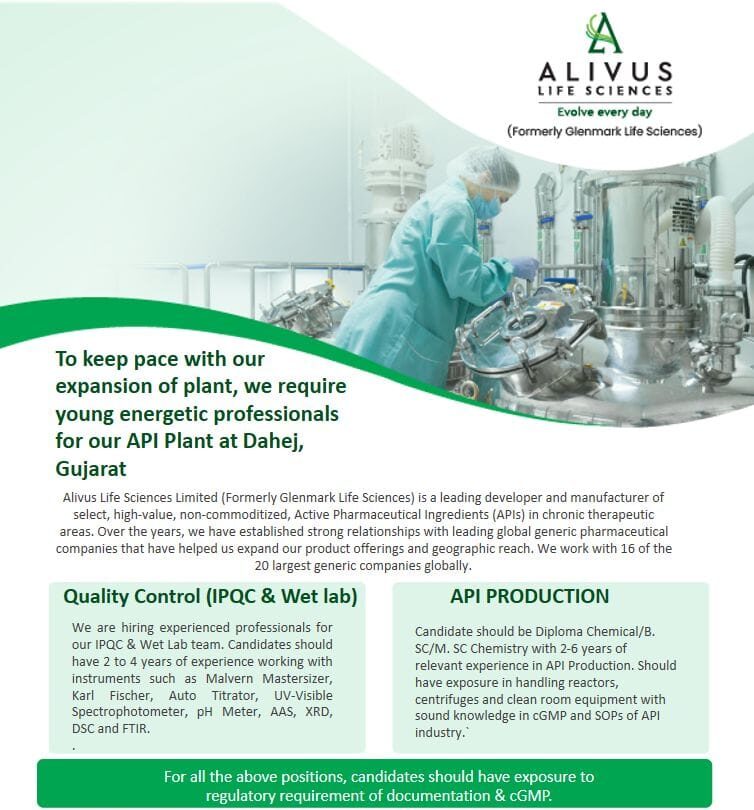 ALIVUS
LIFE SCIENCES
Evolve every day
(Formerly Glenmark Life Sciences)

To keep pace with our expansion of plant, we require young energetic professionals for our API Plant at Dahej, Gujarat

Alivus Life Sciences Limited (Formerly Glenmark Life Sciences) is a leading developer and manufacturer of select, high-value, non-commoditized, Active Pharmaceutical Ingredients (APIs) in chronic therapeutic areas. Over the years, we have established strong relationships with leading global generic pharmaceutical companies that have helped us expand our product offerings and geographic reach. We work with 16 of the 20 largest generic companies globally.

Quality Control (IPQC & Wet lab)

We are hiring experienced professionals for our IPQC & Wet Lab team. Candidates should have 2 to 4 years of experience working with instruments such as Malvern Mastersizer, Karl Fischer, Auto Titrator, UV-Visible Spectrophotometer, pH Meter, AAS, XRD, DSC and FTIR.
.

API PRODUCTION

Candidate should be Diploma Chemical/B. SC/M. SC Chemistry with 2-6 years of relevant experience in API Production. Should have exposure in handling reactors, centrifuges and clean room equipment with sound knowledge in cGMP and SOPs of API industry.`

For all the above positions, candidates should have exposure to regulatory requirement of documentation & cGMP.